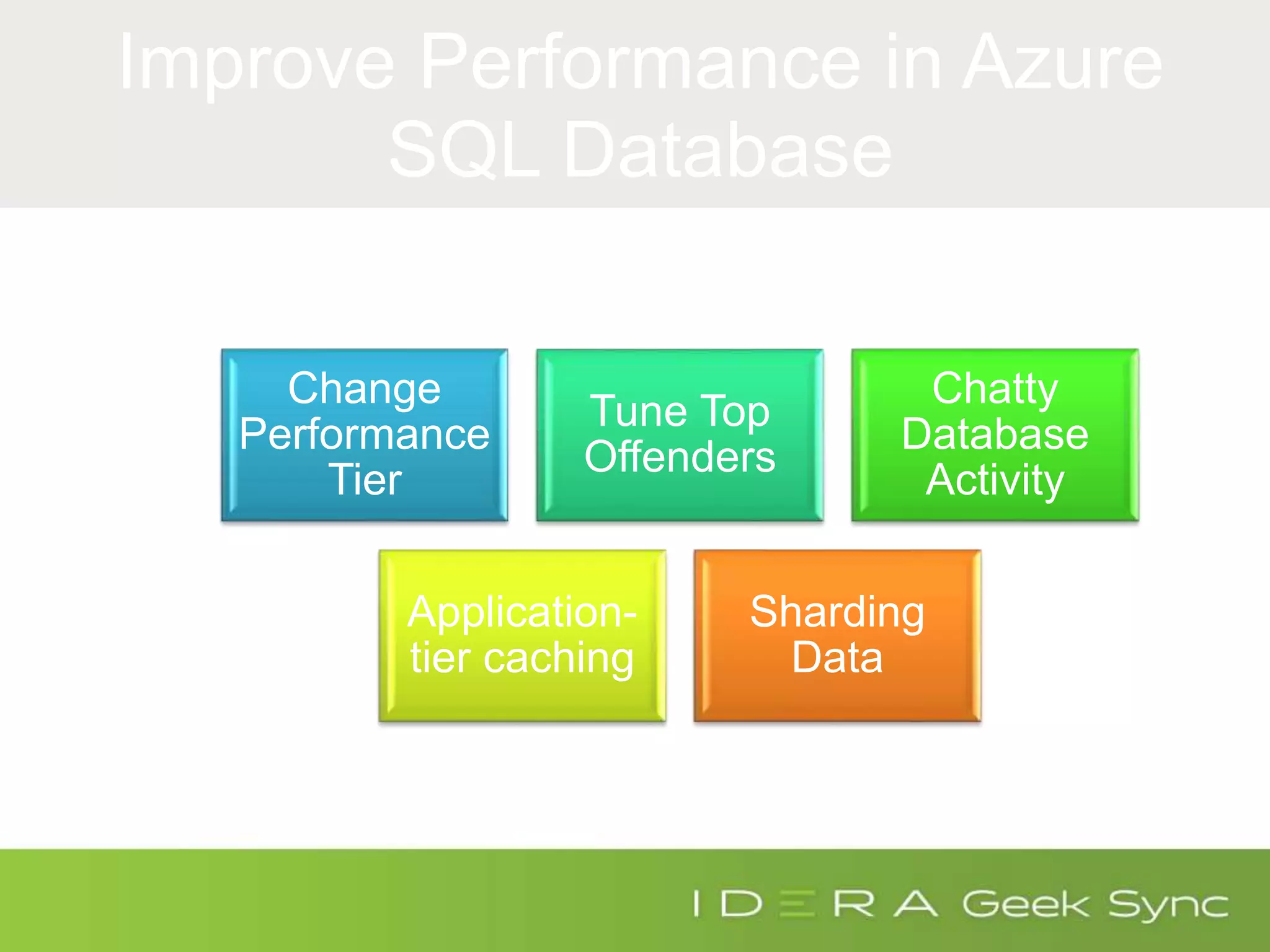 Improve Performance in Azure SQL Database

Change Performance Tier

Tune Top Offenders

Chatty Database Activity

Application-tier caching

Sharding Data

IDERA Geek Sync